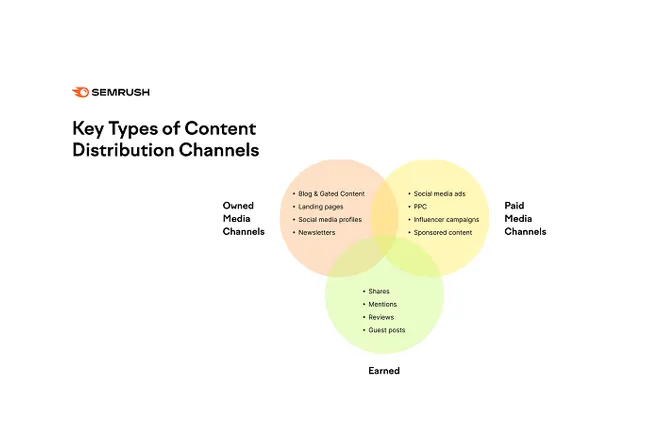 SEMRUSH

Key Types of Content Distribution Channels

Owned Media Channels

• Blog & Gated Content
• Landing pages
• Social media profiles
• Newsletters

• Social media ads
• PPC
• Influencer campaigns
• Sponsored content

Paid Media Channels

• Shares
• Mentions
• Reviews
• Guest posts

Earned